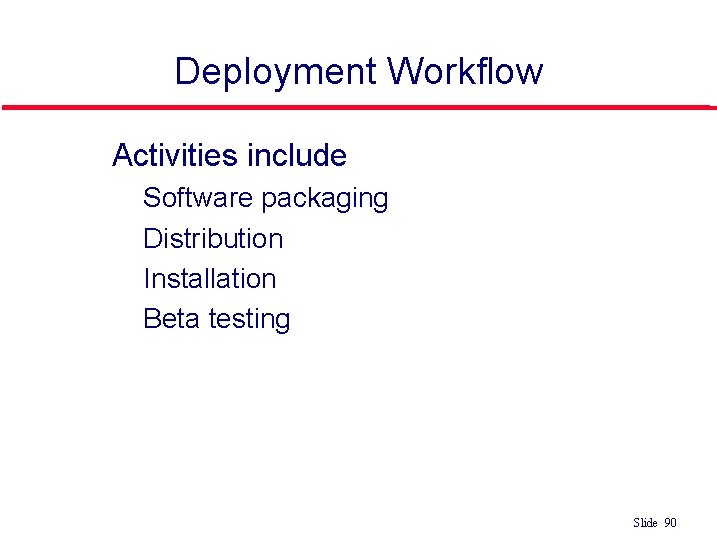 Deployment Workflow

Activities include

Software packaging

Distribution

Installation

Beta testing

Slide 90